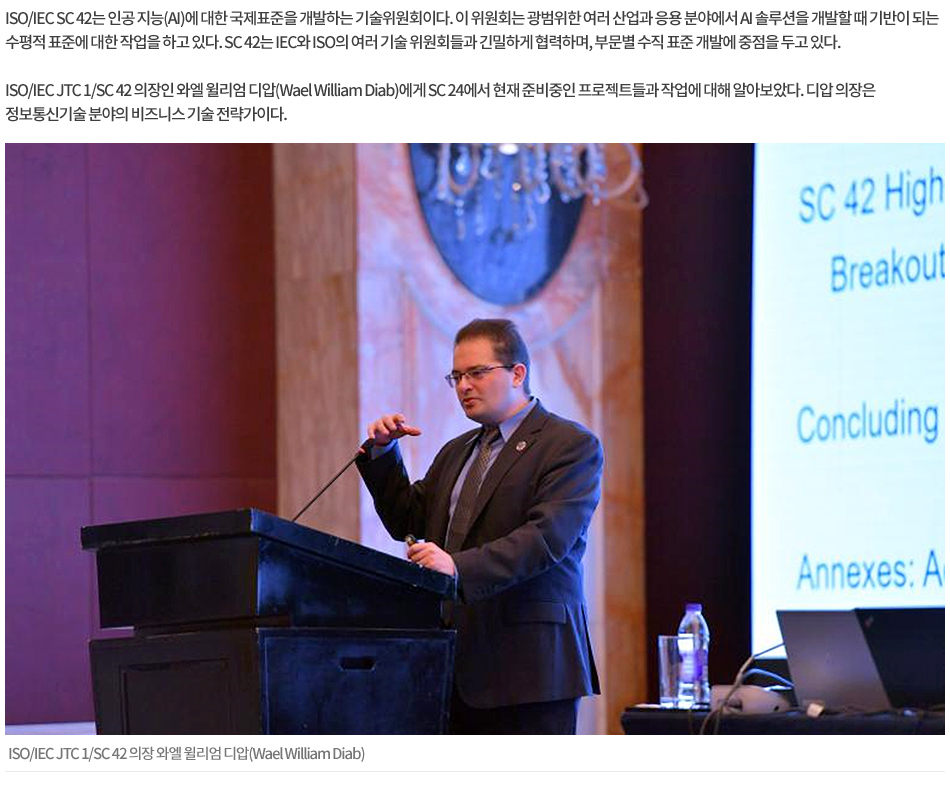 ISO/IEC SC 42는 인공 지능(AI)에 대한 국제표준을 개발하는 기술위원회이다. 이 위원회는 광범위한 여러 산업과 응용 분야에서 AI 솔루션을 개발할 때 기반이 되는 수평적 표준에 대한 작업을 하고 있다. SC 42는 IEC와 ISO의 여러 기술 위원회들과 긴밀하게 협력하며, 부문별 수직 표준 개발에 중점을 두고 있다.

ISO/IEC JTC 1/SC 42 의장인 와엘 윌리엄 디압(Wael William Diab)에게 SC 24에서 현재 준비중인 프로젝트들과 작업에 대해 알아보았다. 디압 의장은 정보통신기술 분야의 비즈니스 기술 전략가이다.

SC 42 High

Breakout

Concluding

Annexes: A

ISO/IEC JTC 1/SC 42 의장 와엘 윌리엄 디압(Wael William Diab)